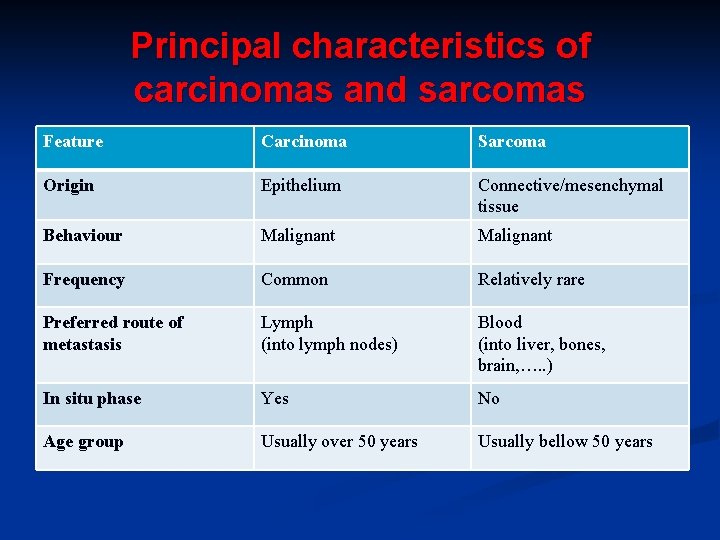 Principal characteristics of carcinomas and sarcomas

| Feature | Carcinoma | Sarcoma |
|---|---|---|
| Origin | Epithelium | Connective/mesenchymal tissue |
| Behaviour | Malignant | Malignant |
| Frequency | Common | Relatively rare |
| Preferred route of metastasis | Lymph (into lymph nodes) | Blood (into liver, bones, brain,…..) |
| In situ phase | Yes | No |
| Age group | Usually over 50 years | Usually bellow 50 years |